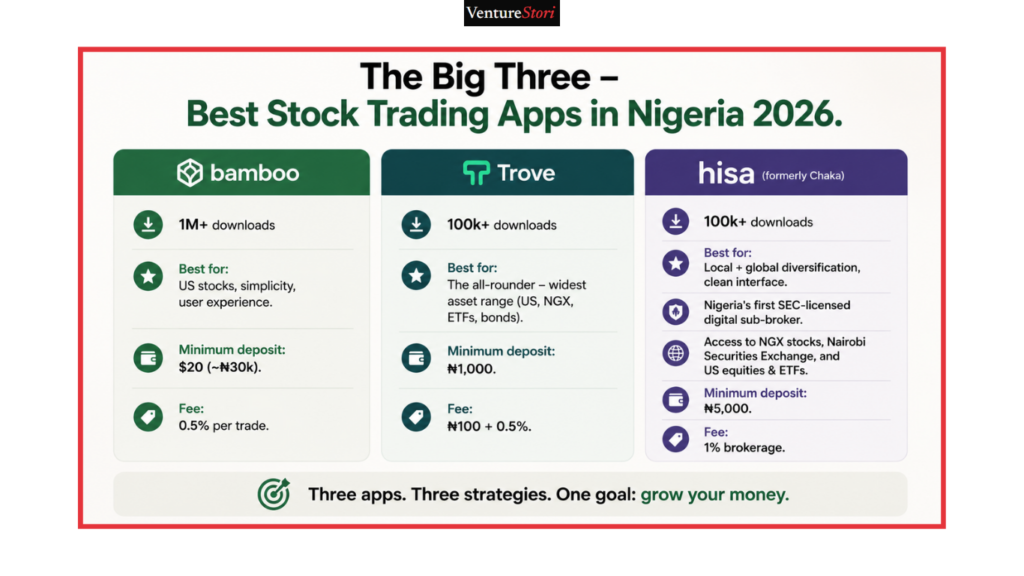 VentureStori

The Big Three – Best Stock Trading Apps in Nigeria 2026.

bamboo

1M+ downloads

Best for:
US stocks, simplicity, user experience.

Minimum deposit:
$20 (~₦30k).

Fee:
0.5% per trade.

Trove

100k+ downloads

Best for:
The all-rounder – widest asset range (US, NGX, ETFs, bonds).

Minimum deposit:
₦1,000.

Fee:
₦100 + 0.5%.

hisa (formerly Chaka)

100k+ downloads

Best for:
Local + global diversification, clean interface.

Nigeria's first SEC-licensed digital sub-broker.

Access to NGX stocks, Nairobi Securities Exchange, and US equities & ETFs.

Minimum deposit:
₦5,000.

Fee:
1% brokerage.

Three apps. Three strategies. One goal: grow your money.